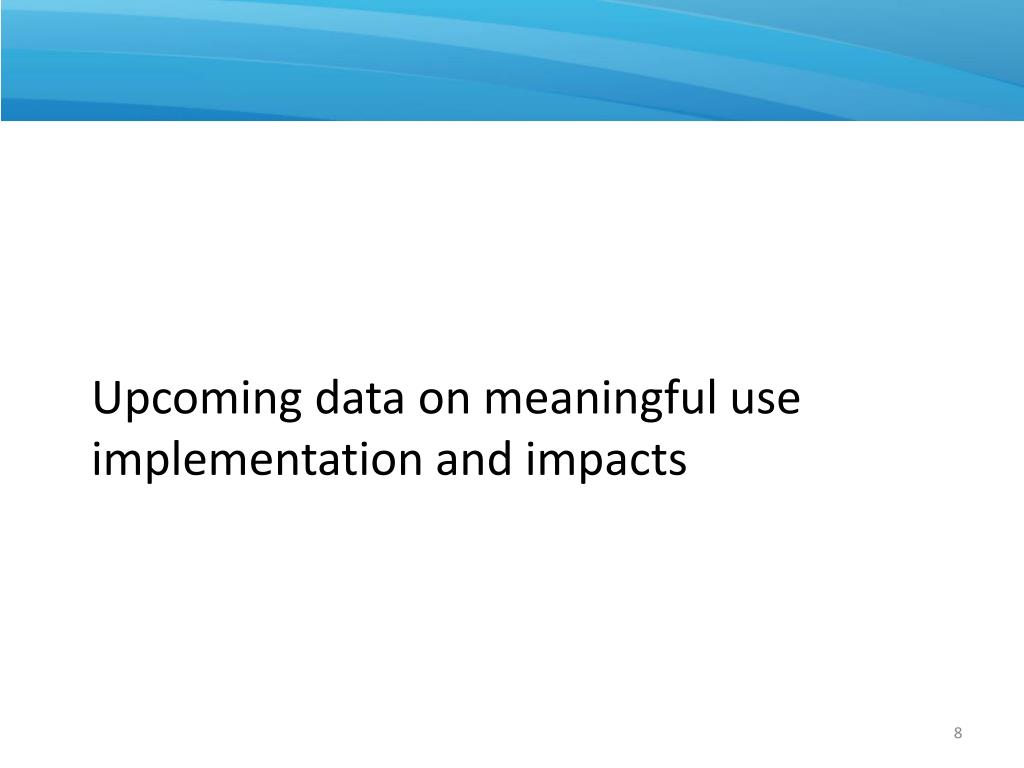 Upcoming data on meaningful use implementation and impacts

8